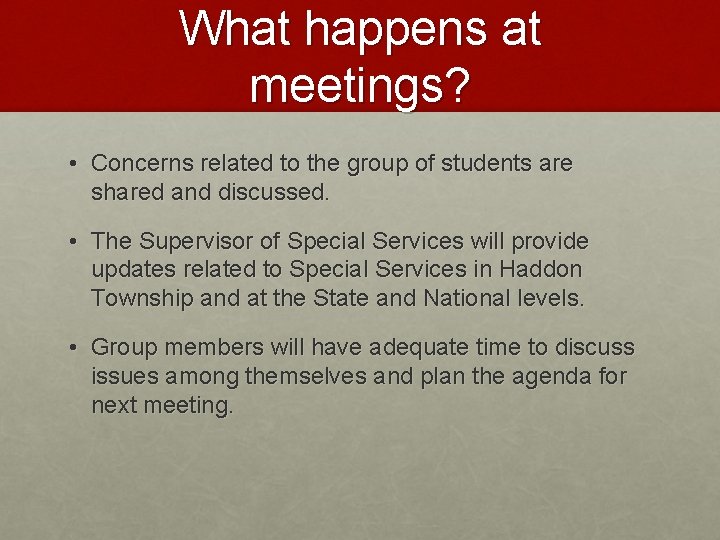 What happens at meetings?

• Concerns related to the group of students are shared and discussed.

• The Supervisor of Special Services will provide updates related to Special Services in Haddon Township and at the State and National levels.

• Group members will have adequate time to discuss issues among themselves and plan the agenda for next meeting.